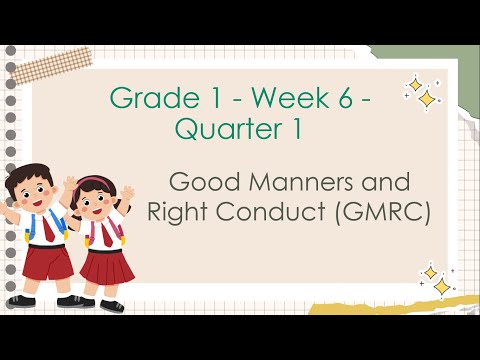 Grade 1 - Week 6 - Quarter 1

Good Manners and Right Conduct (GMRC)